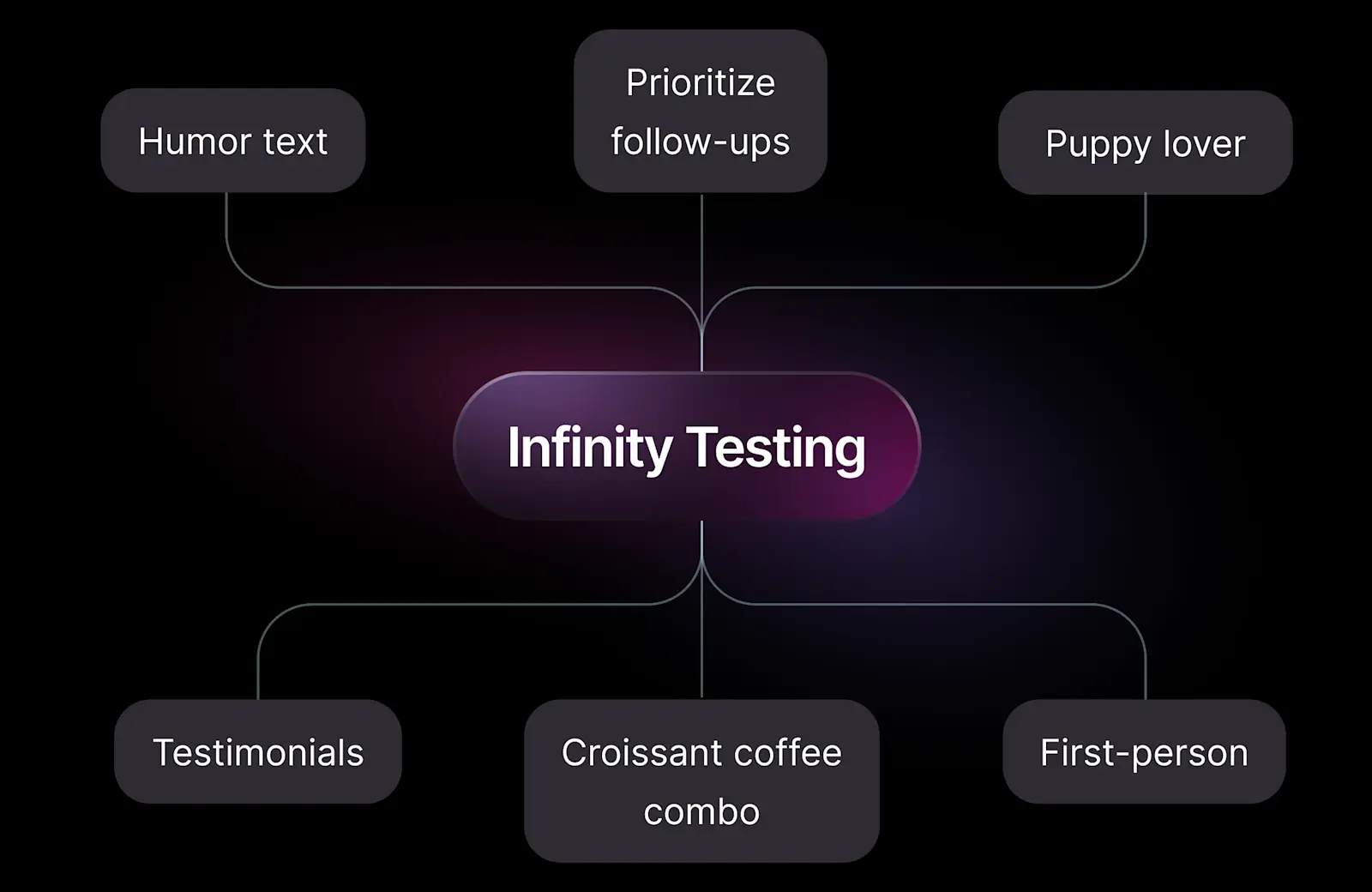 Humor text

Prioritize follow-ups

Puppy lover

Infinity Testing

Testimonials

Croissant coffee combo

First-person